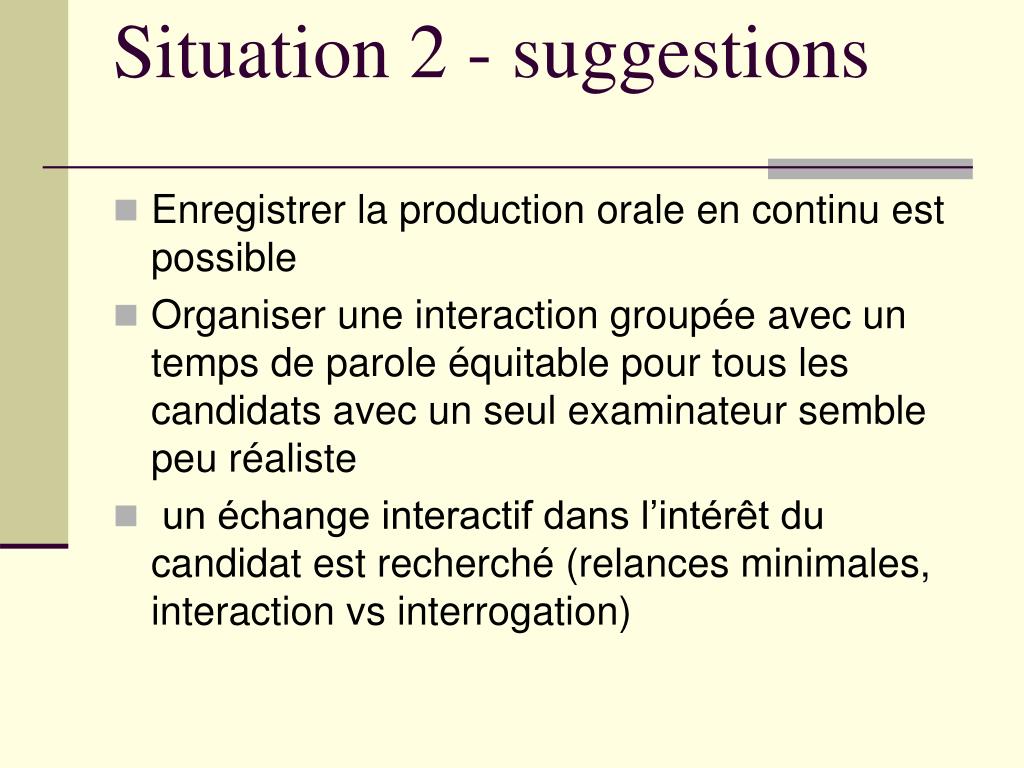 Situation 2 - suggestions

Enregistrer la production orale en continu est possible

Organiser une interaction groupée avec un temps de parole équitable pour tous les candidats avec un seul examinateur semble peu réaliste

un échange interactif dans l’intérêt du candidat est recherché (relances minimales, interaction vs interrogation)